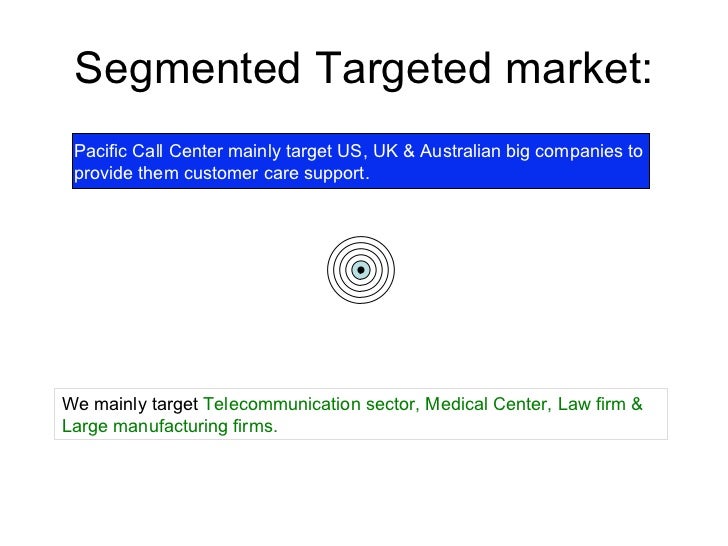 Segmented Targeted market:

Pacific Call Center mainly target US, UK & Australian big companies to provide them customer care support.

We mainly target Telecommunication sector, Medical Center, Law firm & Large manufacturing firms.